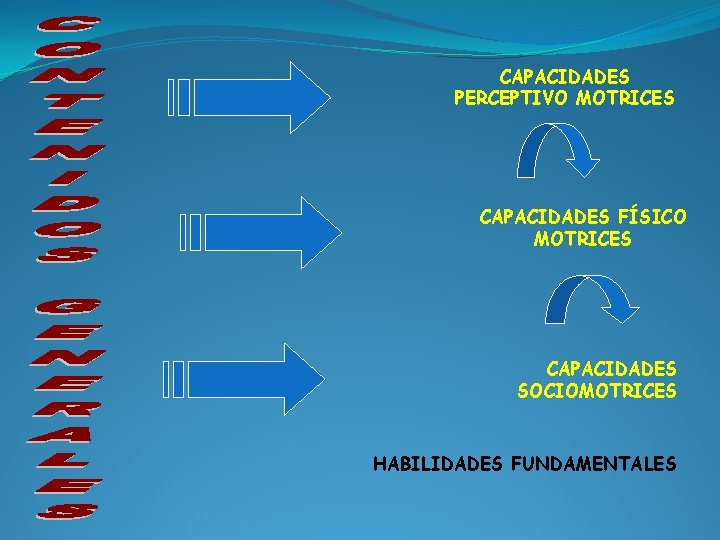 CONTENIDOS GENERALES

CAPACIDADES PERCEPTIVO MOTRICES

CAPACIDADES FÍSICO MOTRICES

CAPACIDADES SOCIOMOTRICES

HABILIDADES FUNDAMENTALES